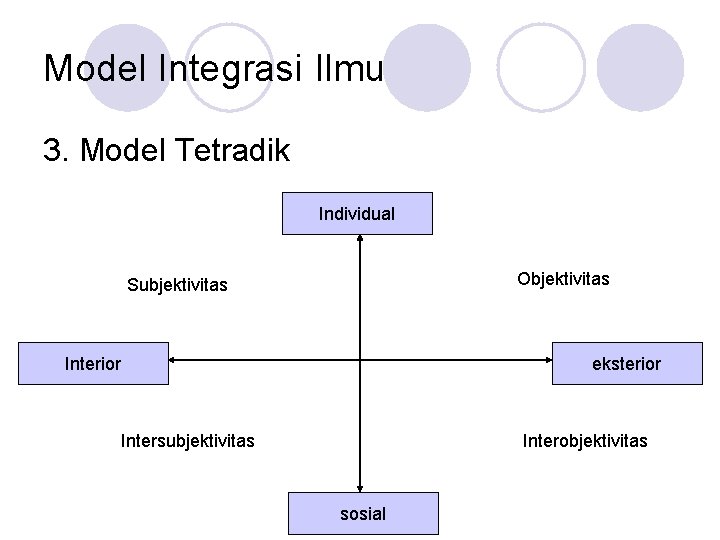 Model Integrasi Ilmu

3. Model Tetradik

Individual

Subjektivitas

Objektivitas

Interior

eksterior

Intersubjektivitas

Interobjektivitas

sosial